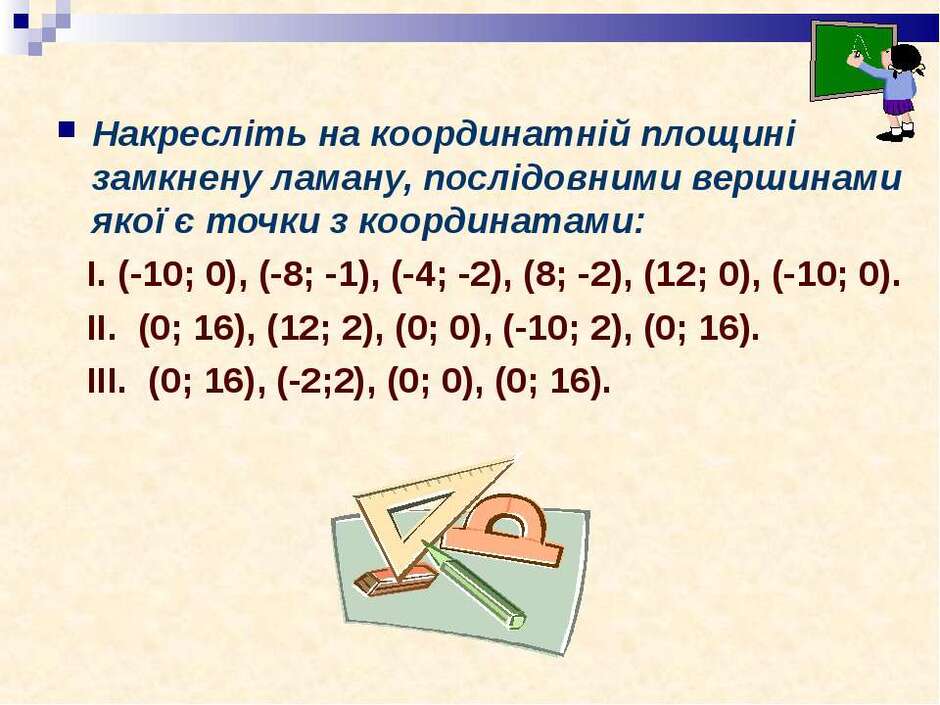 Накресліть на координатній площині замкнену ламану, послідовними вершинами якої є точки з координатами:

I. (-10; 0), (-8; -1), (-4; -2), (8; -2), (12; 0), (-10; 0).

II. (0; 16), (12; 2), (0; 0), (-10; 2), (0; 16).

III. (0; 16), (-2;2), (0; 0), (0; 16).